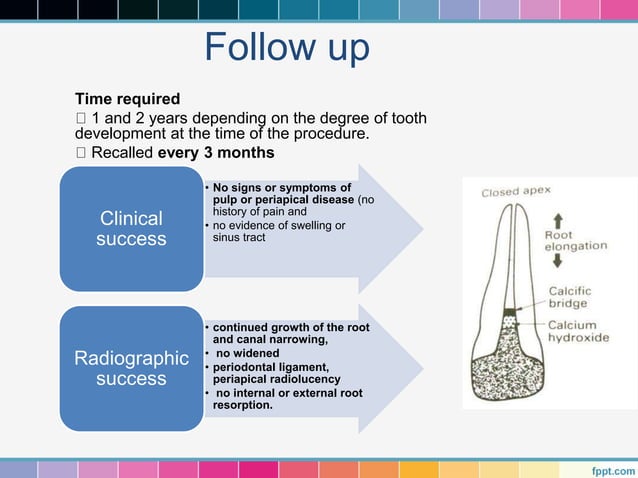 Follow up

Time required

 1 and 2 years depending on the degree of tooth development at the time of the procedure.

 Recalled every 3 months

Clinical success

• No signs or symptoms of pulp or periapical disease (no history of pain and
• no evidence of swelling or sinus tract

Radiographic success

• continued growth of the root and canal narrowing,
• no widened
• periodontal ligament, periapical radiolucency
• no internal or external root resorption.

Closed apex

Root elongation

Calcific bridge

Calcium hydroxide

fppt.com